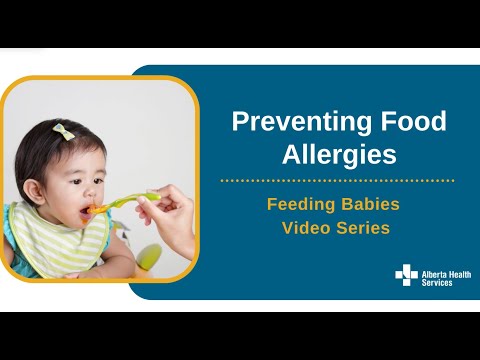 Preventing Food Allergies

Feeding Babies Video Series

Alberta Health Services